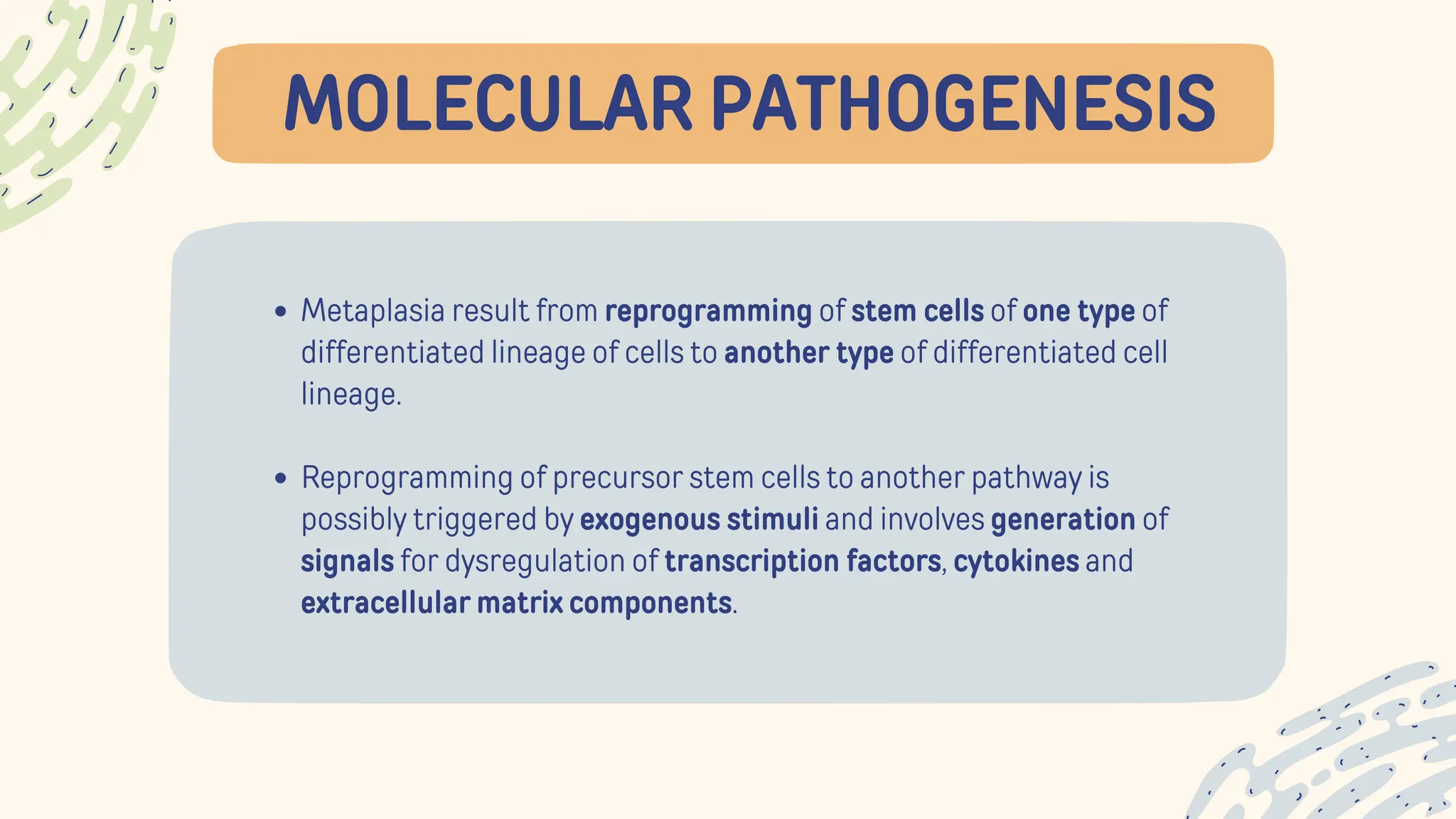 MOLECULAR PATHOGENESIS

• Metaplasia result from reprogramming of stem cells of one type of differentiated lineage of cells to another type of differentiated cell lineage.

• Reprogramming of precursor stem cells to another pathway is possibly triggered by exogenous stimuli and involves generation of signals for dysregulation of transcription factors, cytokines and extracellular matrix components.